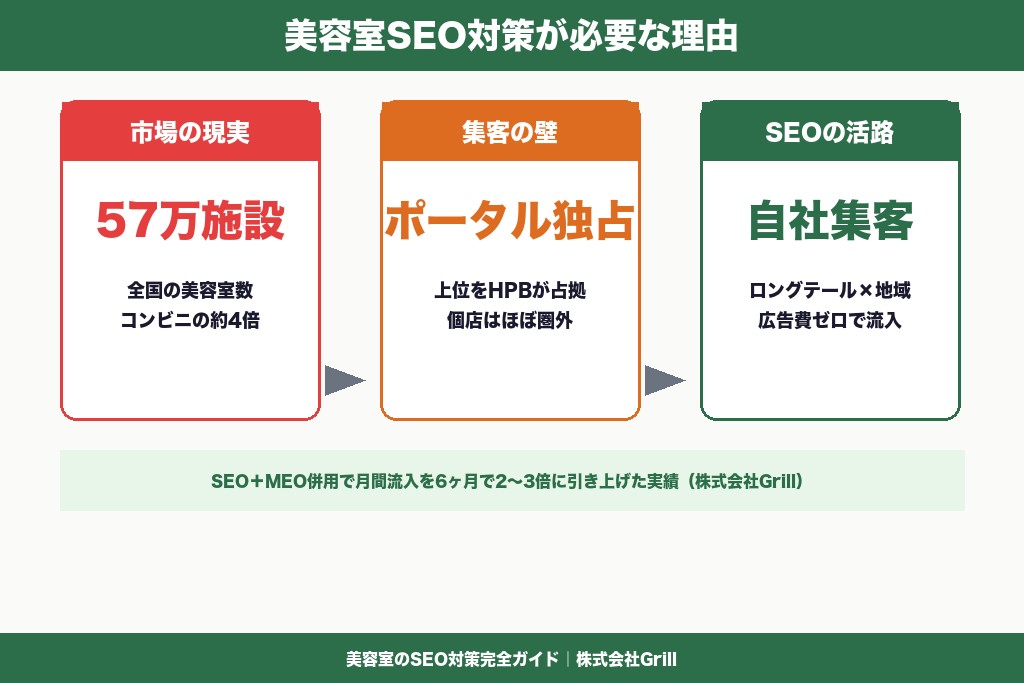 美容室SEO対策が必要な理由

市場の現実

57万施設

全国の美容室数
コンビニの約4倍

集客の壁

ポータル独占

上位をHPBが占拠
個店はほぼ圏外

SEOの活路

自社集客

ロングテール×地域
広告費ゼロで流入

SEO＋MEO併用で月間流入を6ヶ月で2〜3倍に引き上げた実績（株式会社Grill）

美容室のSEO対策完全ガイド｜株式会社Grill